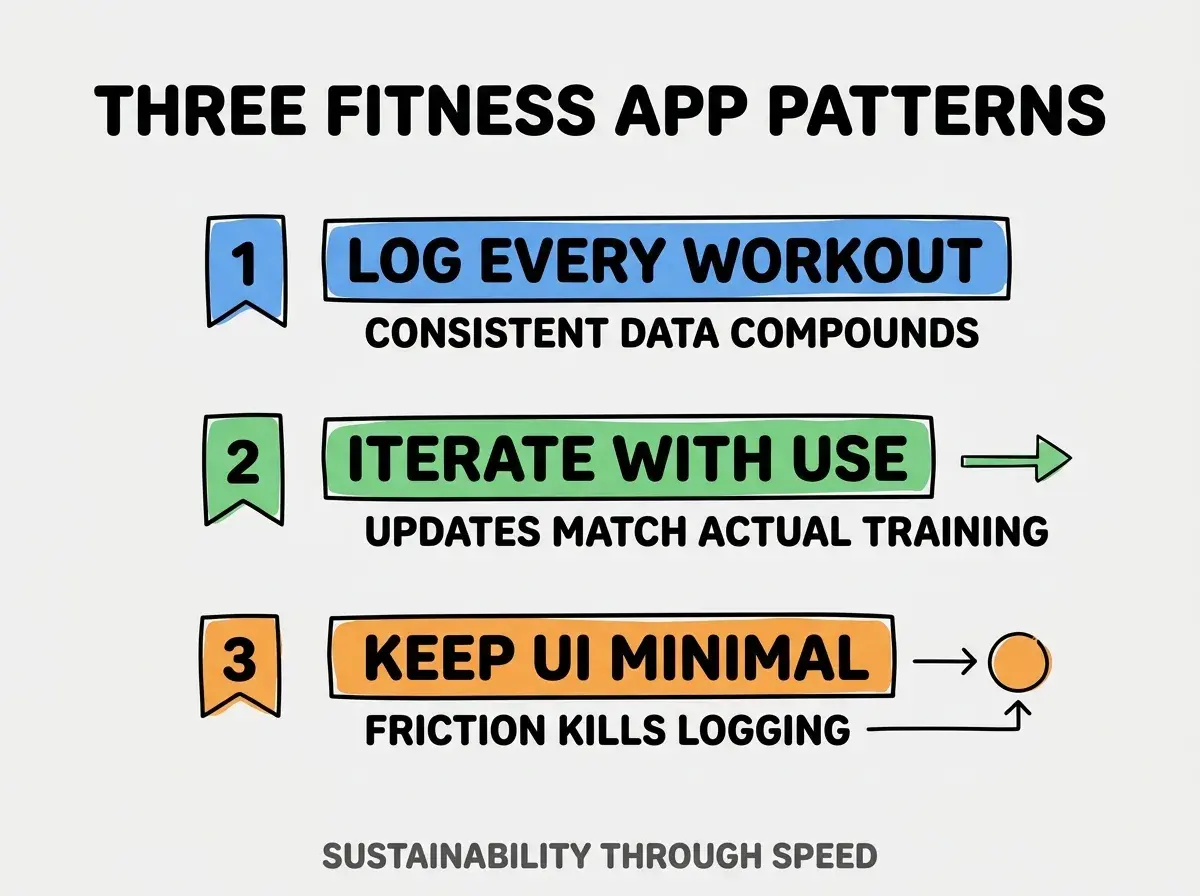 THREE FITNESS APP PATTERNS

1 LOG EVERY WORKOUT
CONSISTENT DATA COMPOUNDS

2 ITERATE WITH USE
UPDATES MATCH ACTUAL TRAINING

3 KEEP UI MINIMAL
FRICTION KILLS LOGGING

SUSTAINABILITY THROUGH SPEED